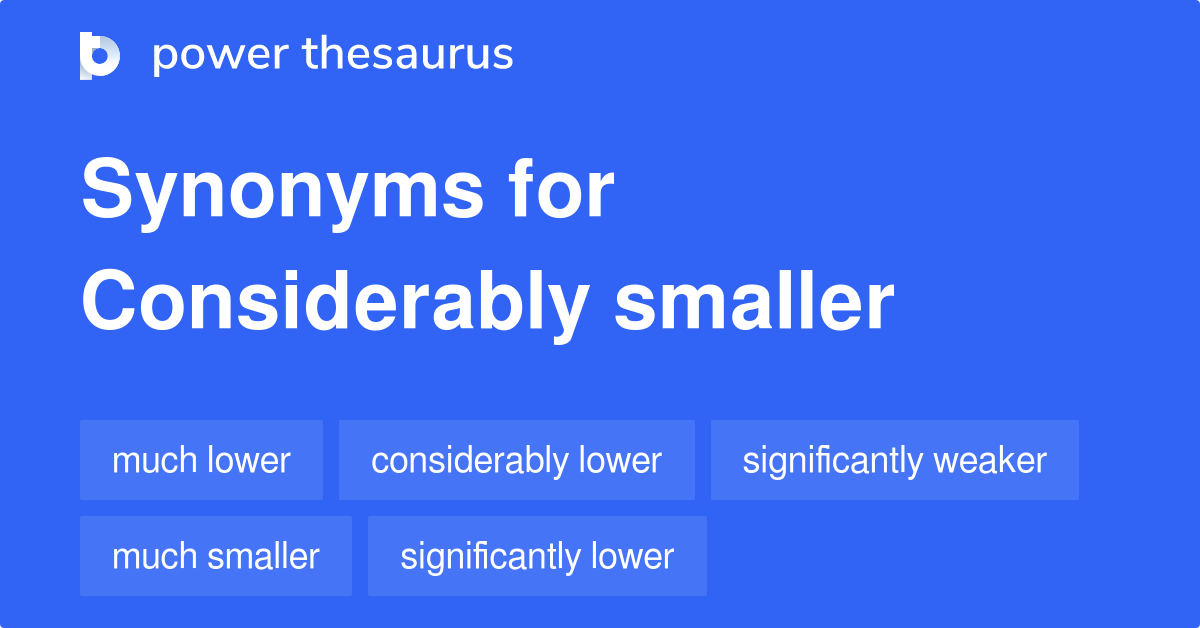 power thesaurus

Synonyms for Considerably smaller

much lower
considerably lower
significantly weaker
much smaller
significantly lower